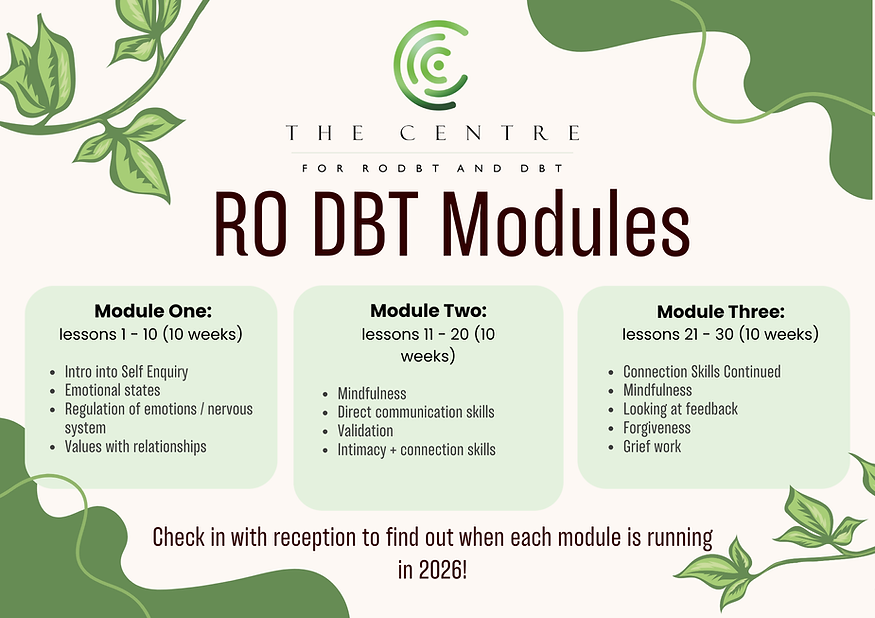 THE CENTRE

FOR RODBT AND DBT

RO DBT Modules

**Module One:**
lessons 1 - 10 (10 weeks)

- Intro into Self Enquiry
- Emotional states
- Regulation of emotions / nervous system
- Values with relationships

**Module Two:**
lessons 11 - 20 (10 weeks)

- Mindfulness
- Direct communication skills
- Validation
- Intimacy + connection skills

**Module Three:**
lessons 21 - 30 (10 weeks)

- Connection Skills Continued
- Mindfulness
- Looking at feedback
- Forgiveness
- Grief work

Check in with reception to find out when each module is running in 2026!